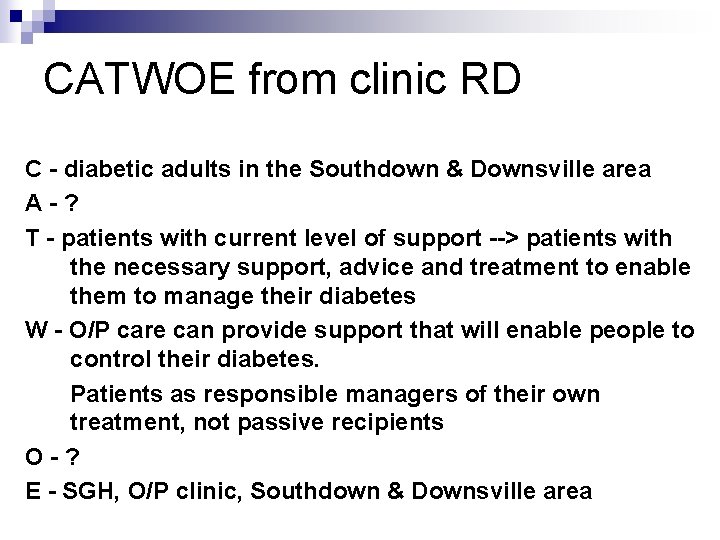 CATWOE from clinic RD

C - diabetic adults in the Southdown & Downsville area

A - ?

T - patients with current level of support --> patients with the necessary support, advice and treatment to enable them to manage their diabetes

W - O/P care can provide support that will enable people to control their diabetes.

Patients as responsible managers of their own treatment, not passive recipients

O - ?

E - SGH, O/P clinic, Southdown & Downsville area